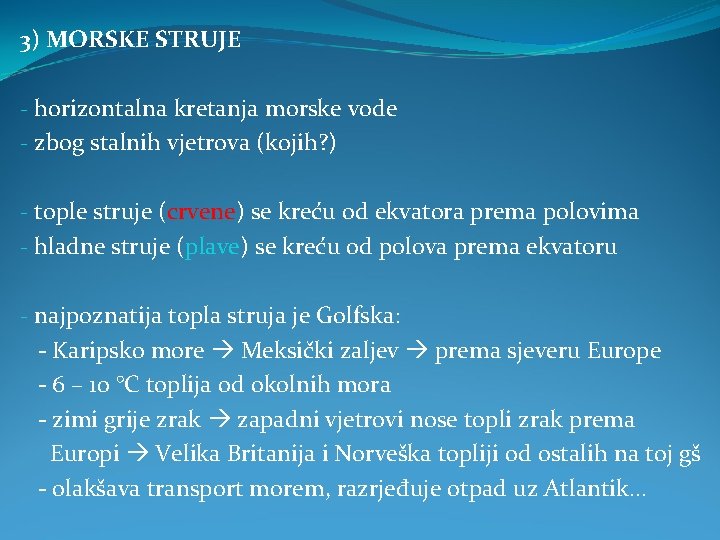 3) MORSKE STRUJE

- horizontalna kretanja morske vode
- zbog stalnih vjetrova (kojih?)

- tople struje (crvene) se kreću od ekvatora prema polovima
- hladne struje (plave) se kreću od polova prema ekvatoru

- najpoznatija topla struja je Golfska:
- Karipsko more → Meksički zaljev → prema sjeveru Europe
- 6 – 10 °C toplija od okolnih mora
- zimi grije zrak → zapadni vjetrovi nose topli zrak prema Europi → Velika Britanija i Norveška topliji od ostalih na toj gš
- olakšava transport morem, razrjeđuje otpad uz Atlantik...